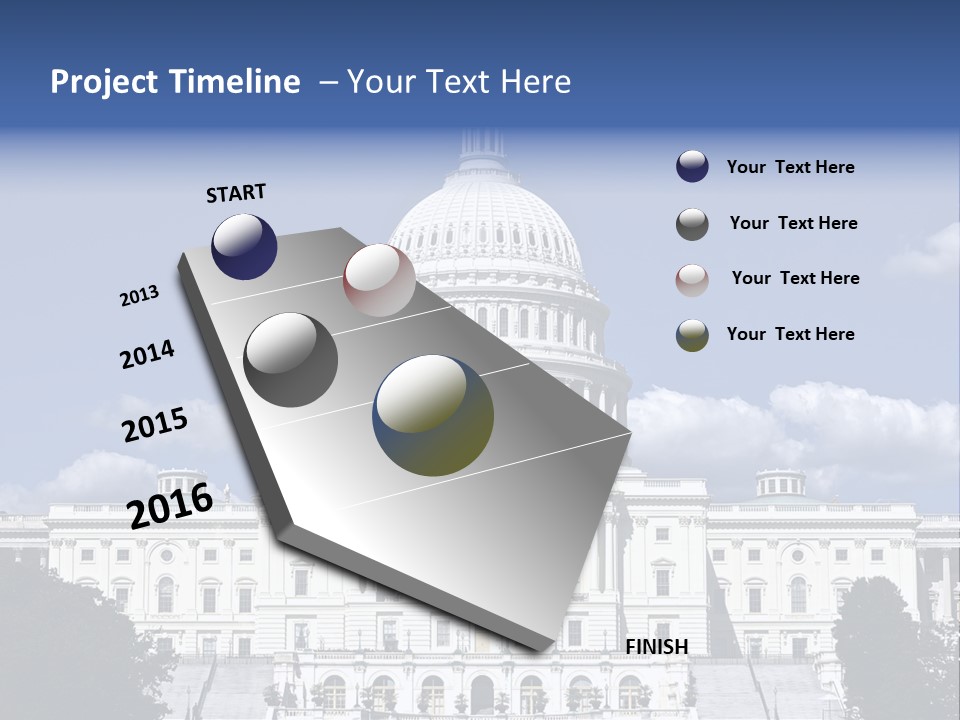 Project Timeline – Your Text Here

START

2013

2014

2015

2016

FINISH

Your Text Here

Your Text Here

Your Text Here

Your Text Here